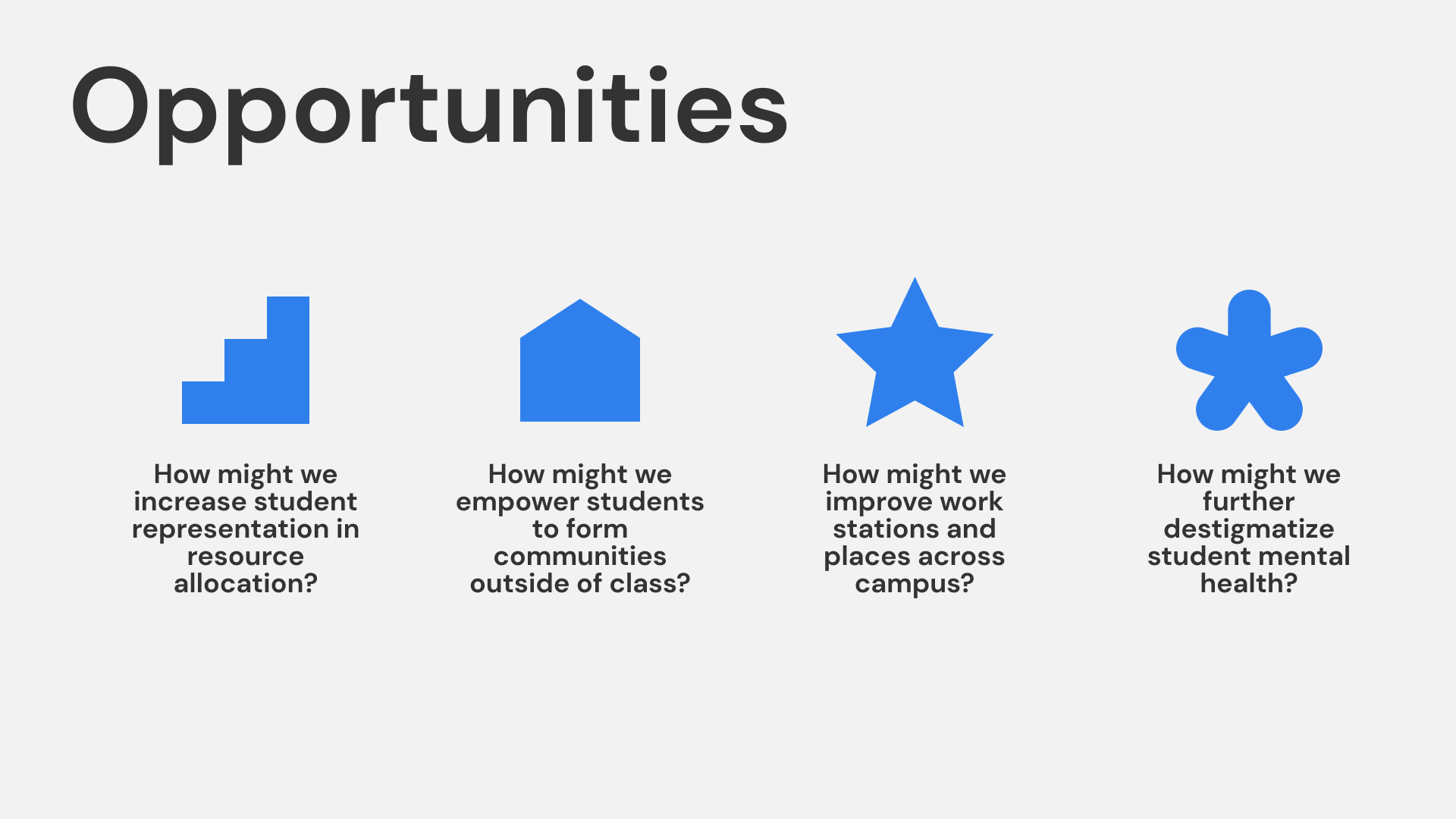 Opportunities

How might we increase student representation in resource allocation?

How might we empower students to form communities outside of class?

How might we improve work stations and places across campus?

How might we further destigmatize student mental health?